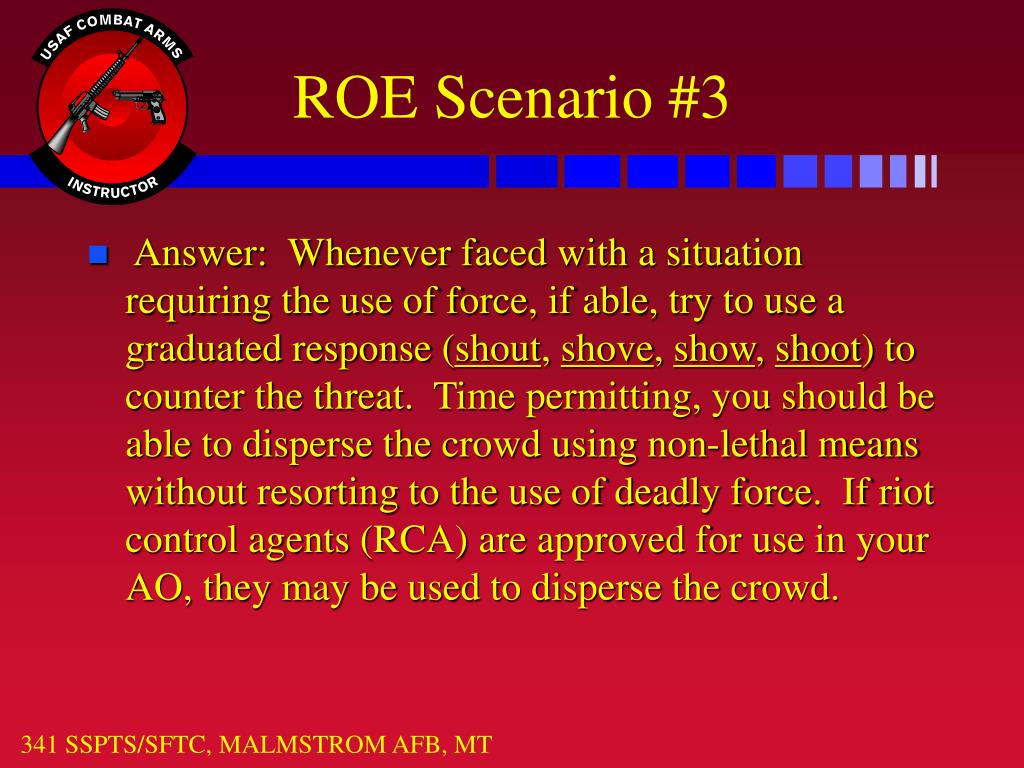 USAF COMBAT ARMS
INSTRUCTOR

ROE Scenario #3

Answer: Whenever faced with a situation requiring the use of force, if able, try to use a graduated response (shout, shove, show, shoot) to counter the threat. Time permitting, you should be able to disperse the crowd using non-lethal means without resorting to the use of deadly force. If riot control agents (RCA) are approved for use in your AO, they may be used to disperse the crowd.

341 SSPTS/SFTC, MALMSTROM AFB, MT